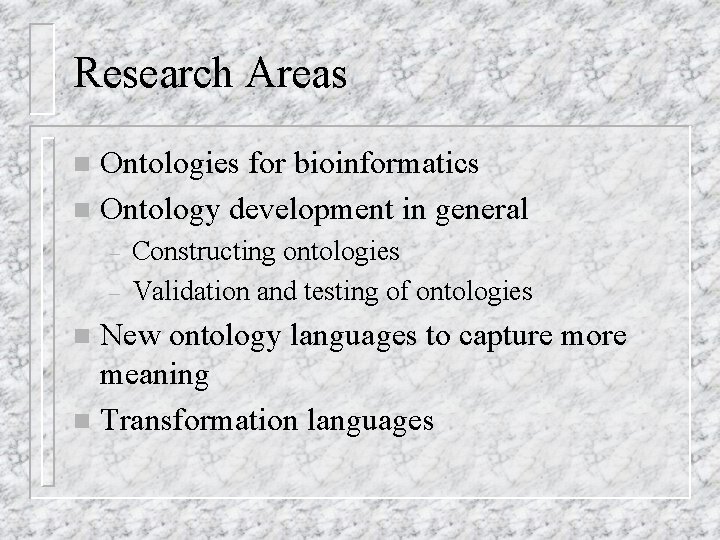 Research Areas

- Ontologies for bioinformatics
- Ontology development in general
  – Constructing ontologies
  – Validation and testing of ontologies
- New ontology languages to capture more meaning
- Transformation languages